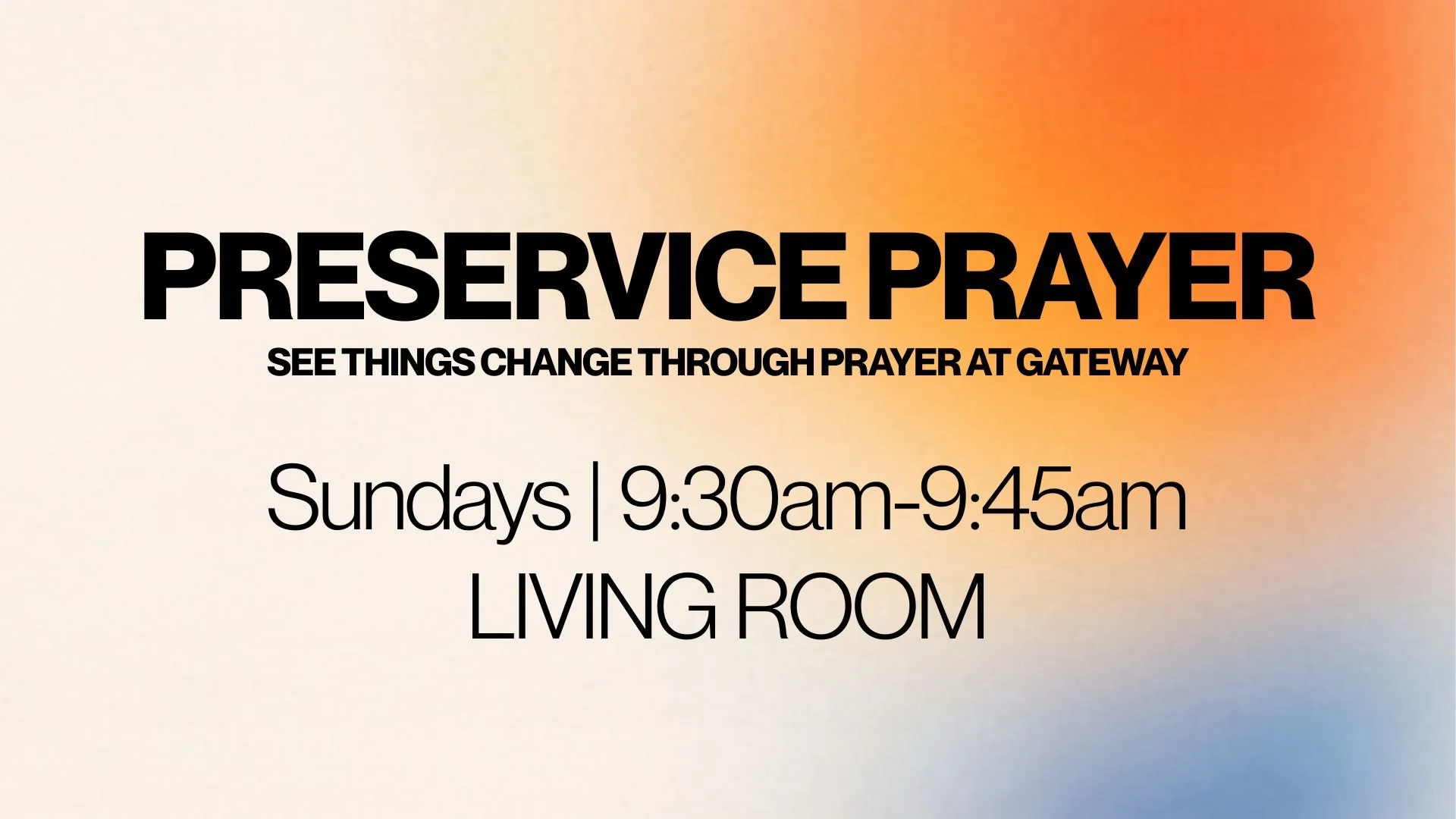 PRESERVICE PRAYER
SEE THINGS CHANGE THROUGH PRAYER AT GATEWAY

Sundays | 9:30am-9:45am
LIVING ROOM